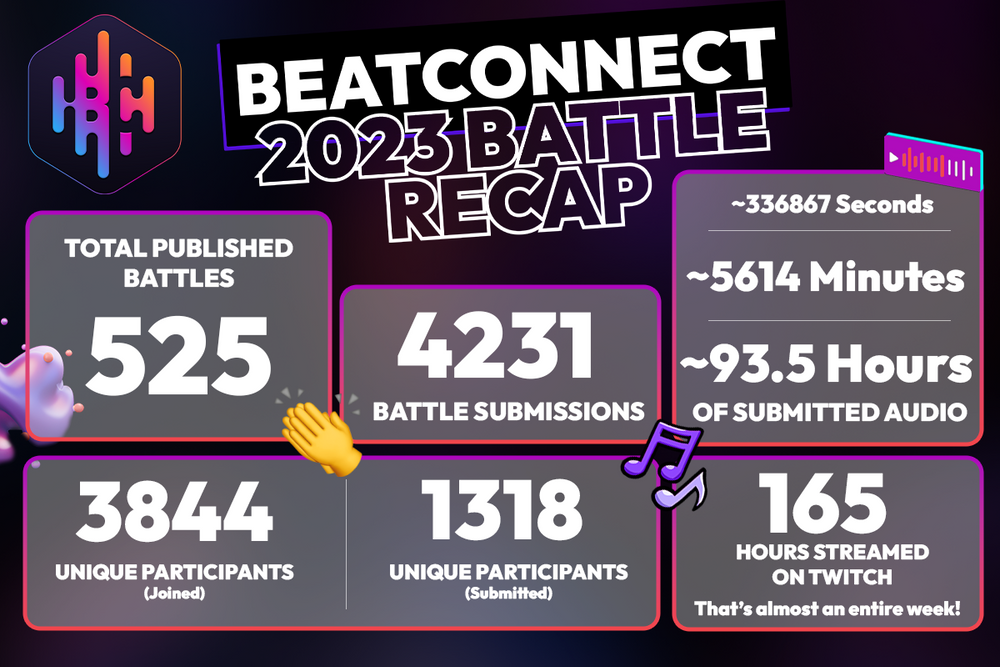 BEATCONNECT 2023 BATTLE RECAP

TOTAL PUBLISHED BATTLES
525

4231
BATTLE SUBMISSIONS

~336867 Seconds
~5614 Minutes
~93.5 Hours
OF SUBMITTED AUDIO

3844
UNIQUE PARTICIPANTS
(Joined)

1318
UNIQUE PARTICIPANTS
(Submitted)

165
HOURS STREAMED ON TWITCH
That's almost an entire week!